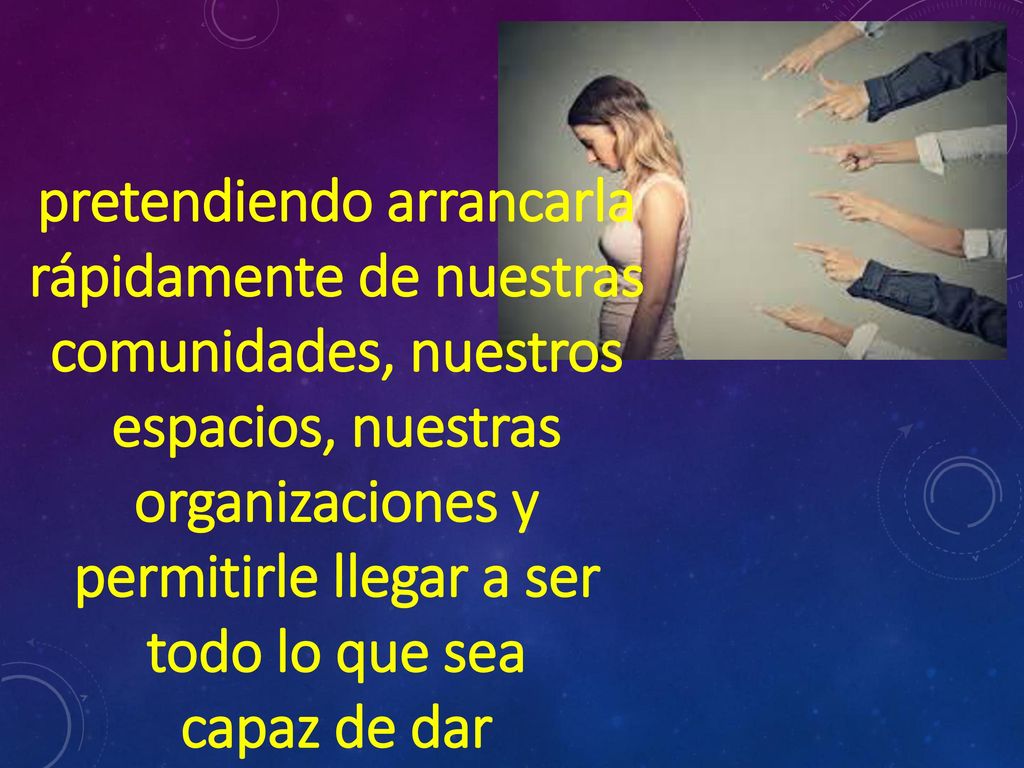 pretendiendo arrancarla rápidamente de nuestras comunidades, nuestros espacios, nuestras organizaciones y permitirle llegar a ser todo lo que sea capaz de dar